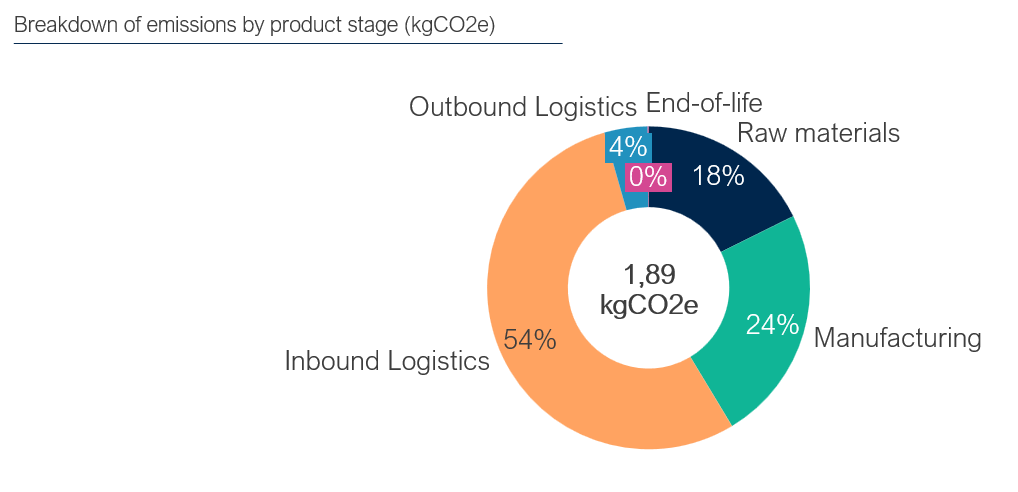 Breakdown of emissions by product stage (kgCO2e)

Outbound Logistics
End-of-life
Raw materials
4%
0%
18%
1,89
kgCO2e
24%
Manufacturing
54%
Inbound Logistics